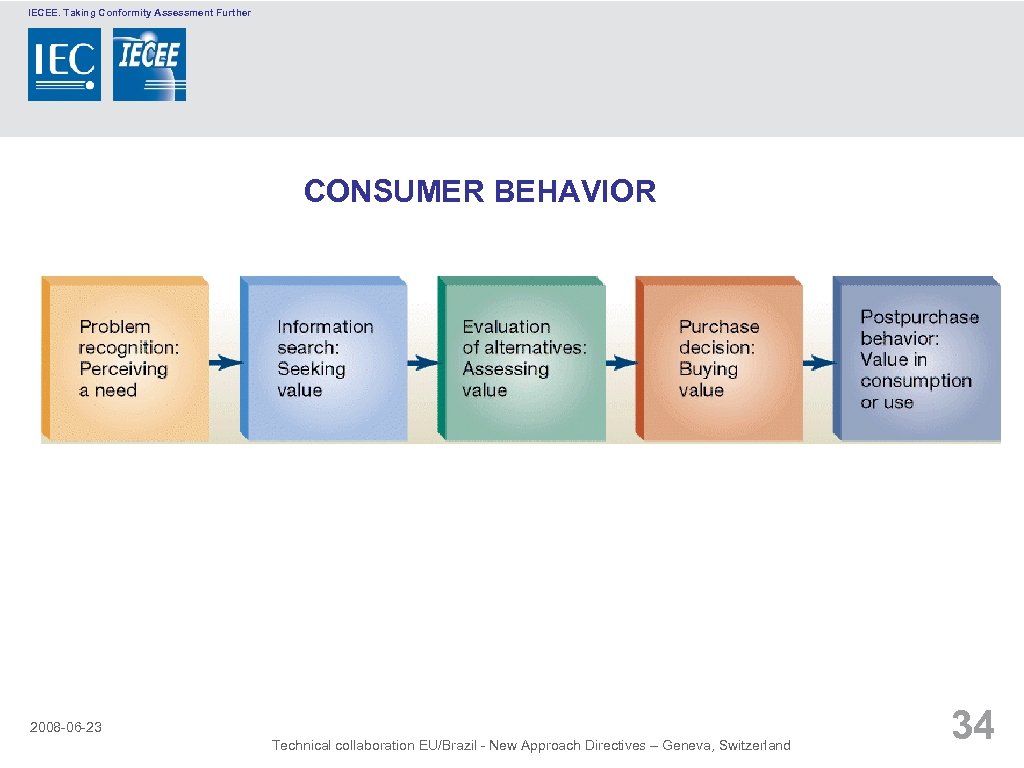 IECEE. Taking Conformity Assessment Further

IEC IECEE

CONSUMER BEHAVIOR

Problem recognition: Perceiving a need

Information search: Seeking value

Evaluation of alternatives: Assessing value

Purchase decision: Buying value

Postpurchase behavior: Value in consumption or use

2008-06-23

Technical collaboration EU/Brazil - New Approach Directives – Geneva, Switzerland

34